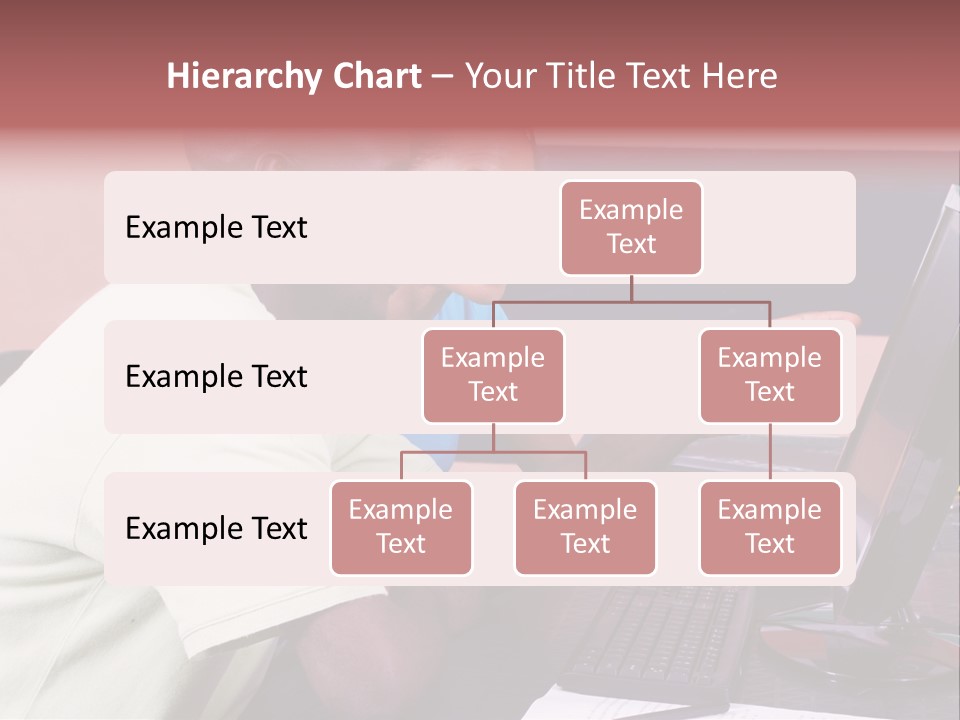 Hierarchy Chart – Your Title Text Here

Example Text

Example Text

Example Text

Example Text

Example Text

Example Text

Example Text

Example Text

Example Text